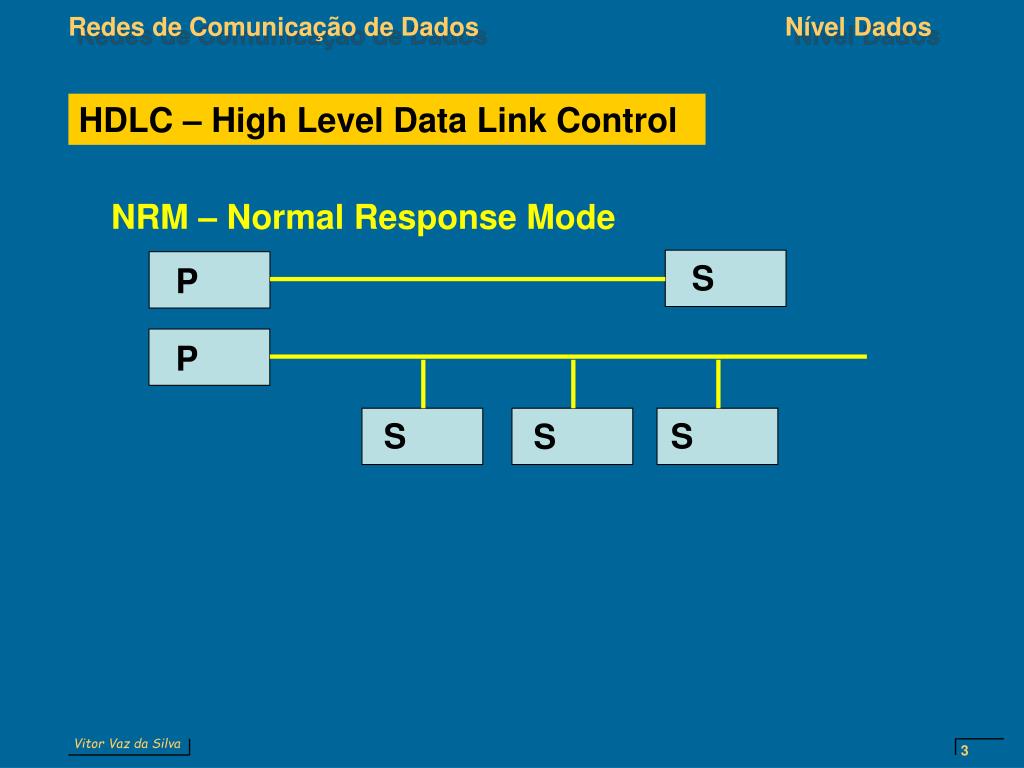 Redes de Comunicação de Dados

Nível Dados

HDLC – High Level Data Link Control

NRM – Normal Response Mode

P

S

P

S

S

S

Vitor Vaz da Silva

3